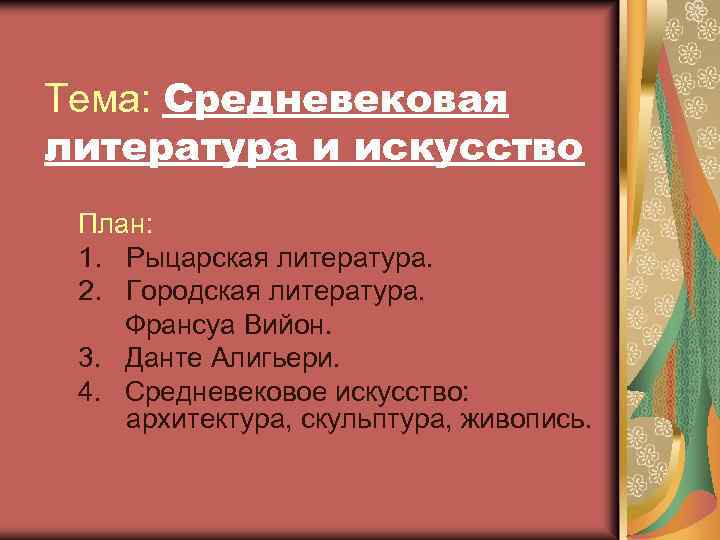 Тема: Средневековая литература и искусство

План:
1. Рыцарская литература.
2. Городская литература. Франсуа Вийон.
3. Данте Алигьери.
4. Средневековое искусство: архитектура, скульптура, живопись.